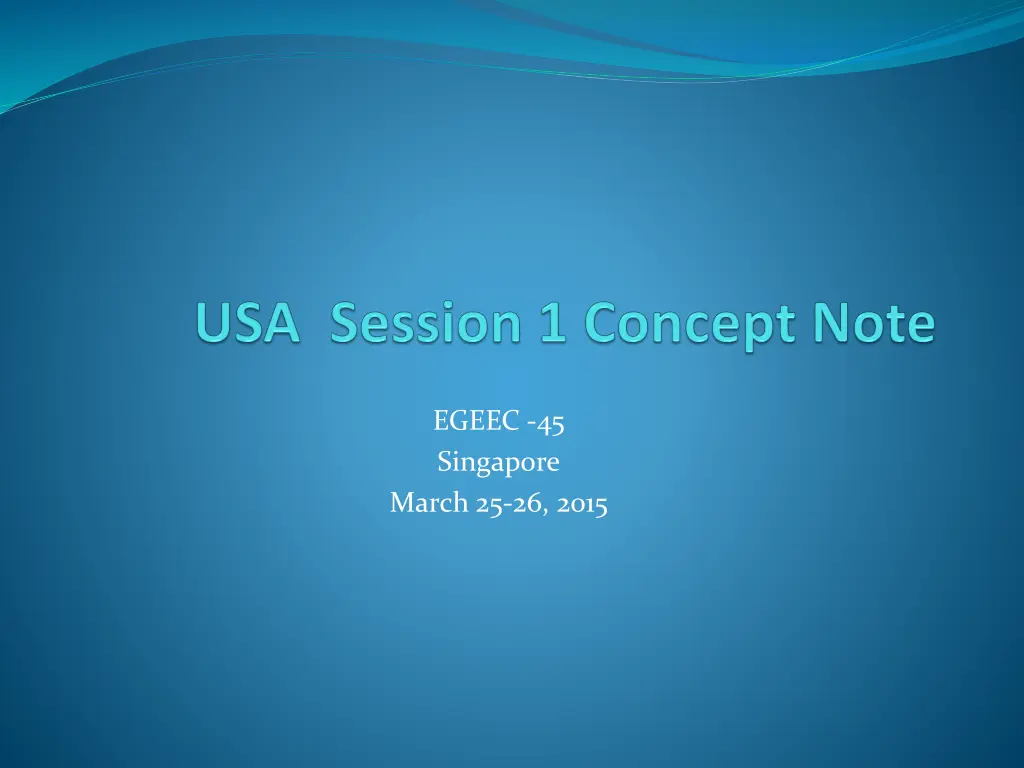 USA  Session 1 Concept Note

EGEEC -45
Singapore
March 25-26, 2015